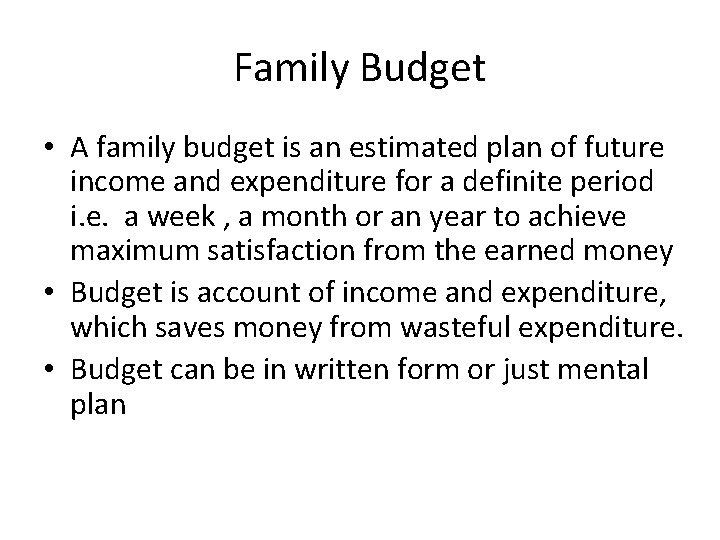 Family Budget

• A family budget is an estimated plan of future income and expenditure for a definite period i.e. a week , a month or an year to achieve maximum satisfaction from the earned money
• Budget is account of income and expenditure, which saves money from wasteful expenditure.
• Budget can be in written form or just mental plan